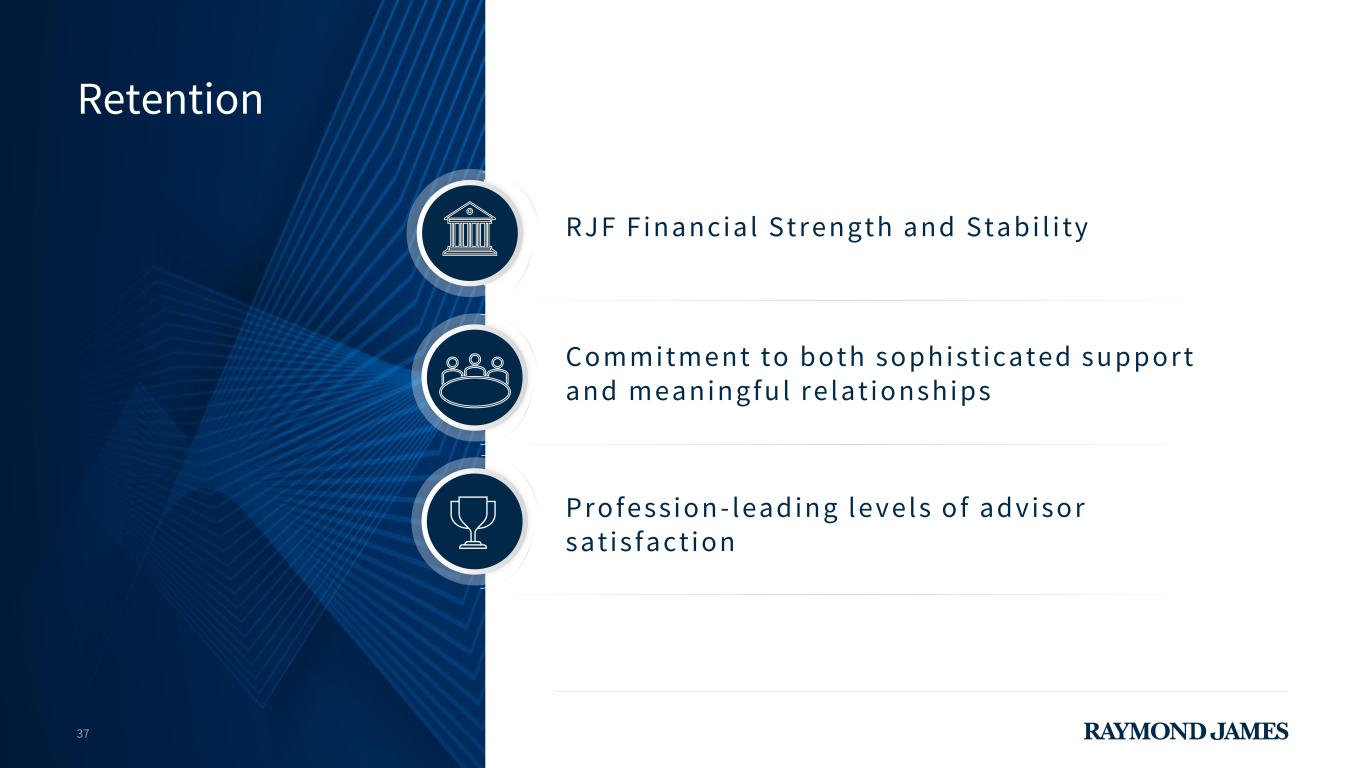 Retention

RJF Financial Strength and Stability

Commitment to both sophisticated support and meaningful relationships

Profession-leading levels of advisor satisfaction

37

RAYMOND JAMES